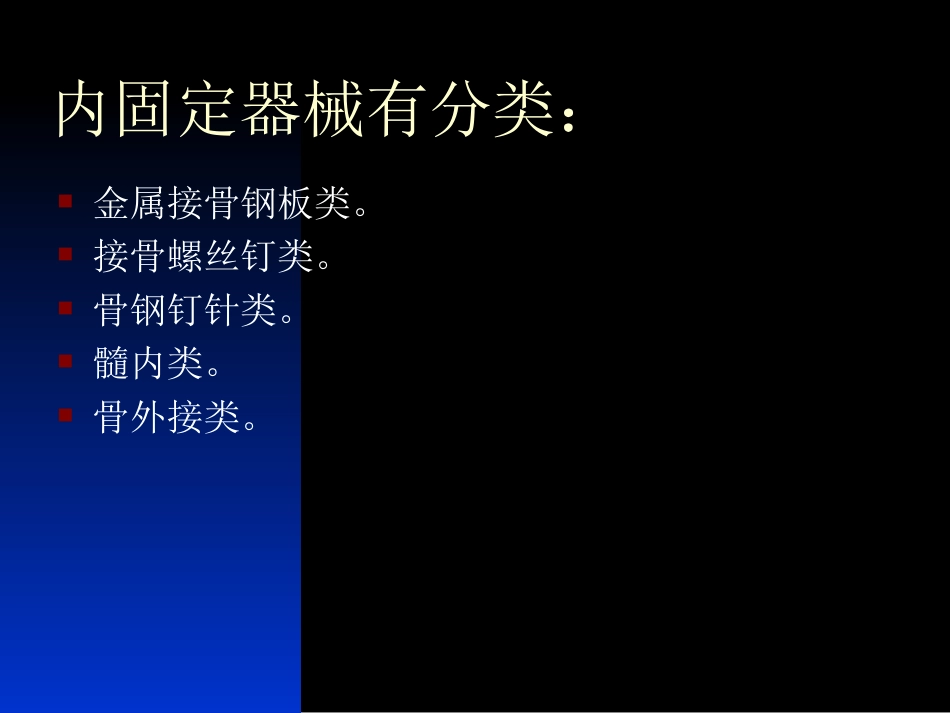 内固定器械有分类：

- 金属接骨钢板类。
- 接骨螺丝钉类。
- 骨钢钉针类。
- 髓内类。
- 骨外接类。